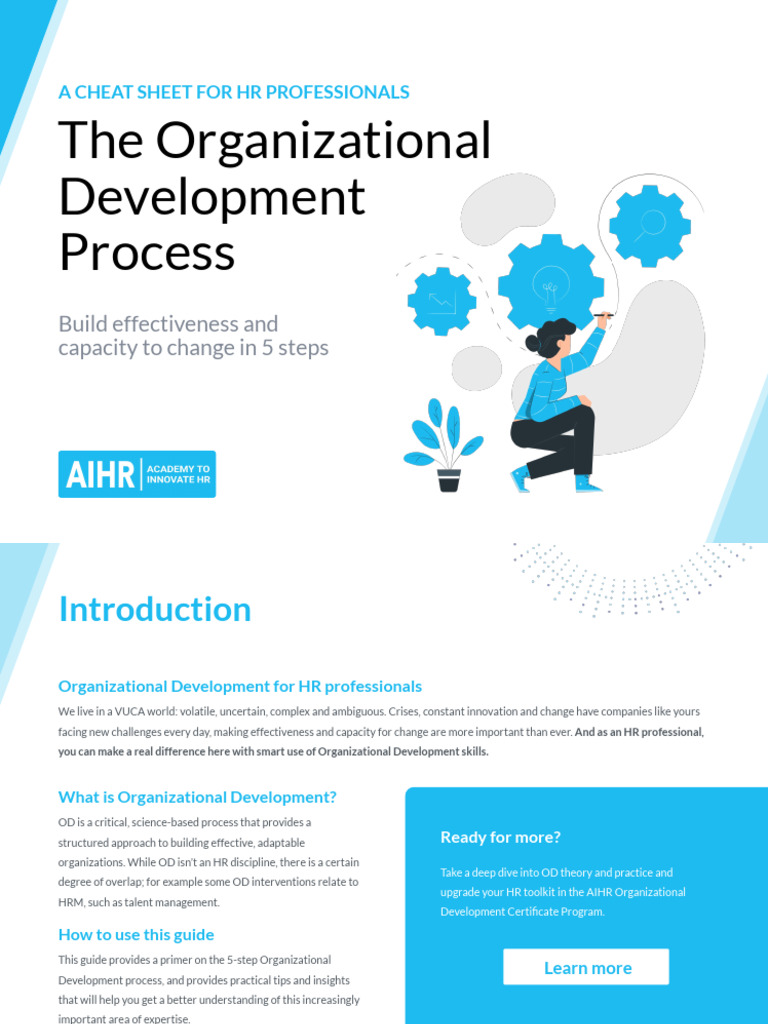 A CHEAT SHEET FOR HR PROFESSIONALS

The Organizational Development Process

Build effectiveness and capacity to change in 5 steps

AIHR ACADEMY TO INNOVATE HR

Introduction

Organizational Development for HR professionals

We live in a VUCA world: volatile, uncertain, complex and ambiguous. Crises, constant innovation and change have companies like yours facing new challenges every day, making effectiveness and capacity for change are more important than ever. And as an HR professional, you can make a real difference here with smart use of Organizational Development skills.

What is Organizational Development?

OD is a critical, science-based process that provides a structured approach to building effective, adaptable organizations. While OD isn't an HR discipline, there is a certain degree of overlap; for example some OD interventions relate to HRM, such as talent management.

How to use this guide

This guide provides a primer on the 5-step Organizational Development process, and provides practical tips and insights that will help you get a better understanding of this increasingly important area of expertise.

Ready for more?

Take a deep dive into OD theory and practice and upgrade your HR toolkit in the AIHR Organizational Development Certificate Program.

Learn more